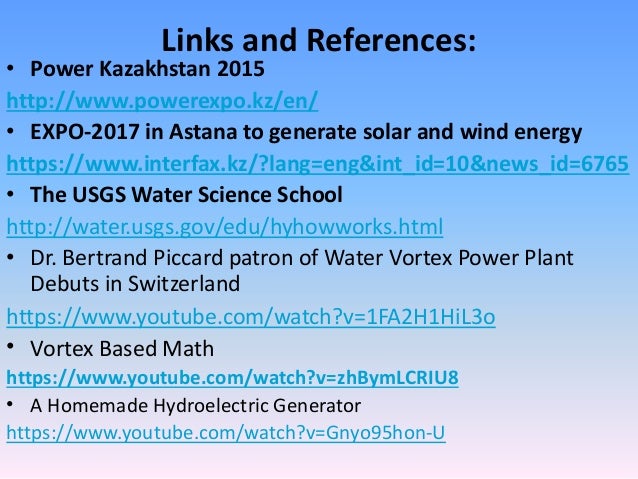 Links and References:

• Power Kazakhstan 2015

http://www.powerexpo.kz/en/

• EXPO-2017 in Astana to generate solar and wind energy

https://www.interfax.kz/?lang=eng&int_id=10&news_id=6765

• The USGS Water Science School

http://water.usgs.gov/edu/hyhowworks.html

• Dr. Bertrand Piccard patron of Water Vortex Power Plant Debuts in Switzerland

https://www.youtube.com/watch?v=1FA2H1HiL3o

• Vortex Based Math

https://www.youtube.com/watch?v=zhBymLCRIU8

• A Homemade Hydroelectric Generator

https://www.youtube.com/watch?v=Gnyo95hon-U